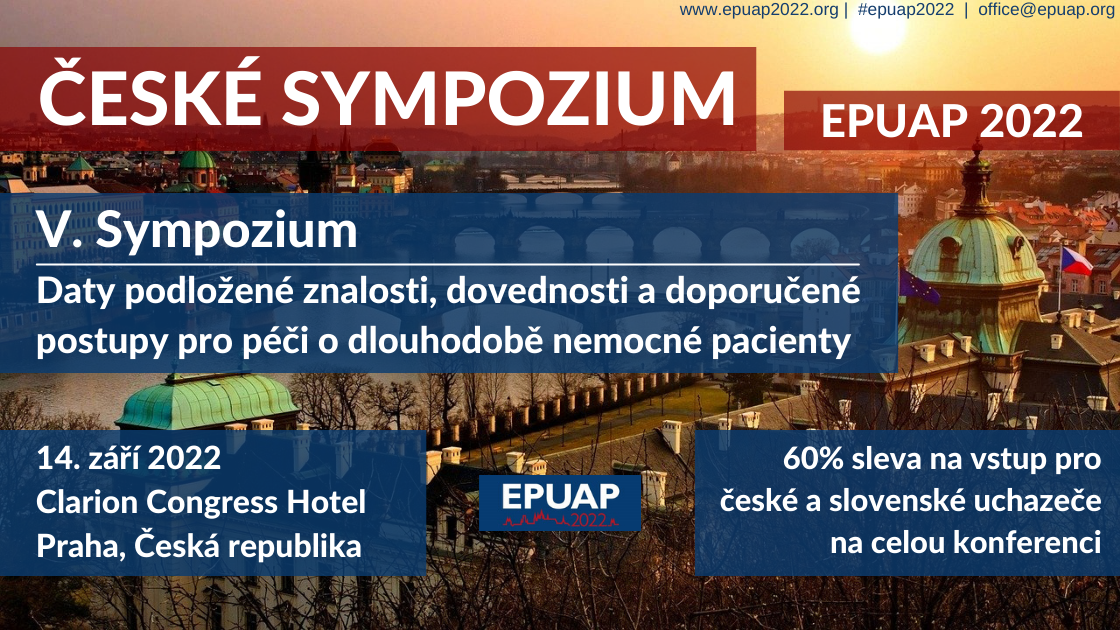 www.epuap2022.org | #epuap2022 | office@epuap.org

ČESKÉ SYMPOZIUM

EPUAP 2022

V. Sympozium

Daty podložené znalosti, dovednosti a doporučené postupy pro péči o dlouhodobě nemocné pacienty

14. září 2022
Clarion Congress Hotel
Praha, Česká republika

EPUAP
2022

60% sleva na vstup pro české a slovenské uchazeče na celou konferenci